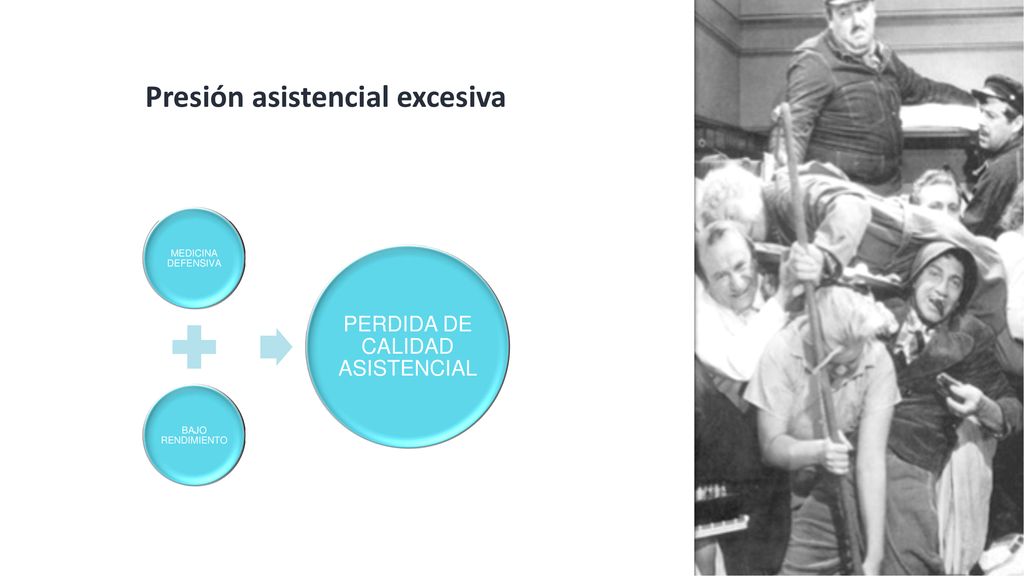 Presión asistencial excesiva

MEDICINA DEFENSIVA

BAJO RENDIMIENTO

PERDIDA DE CALIDAD ASISTENCIAL